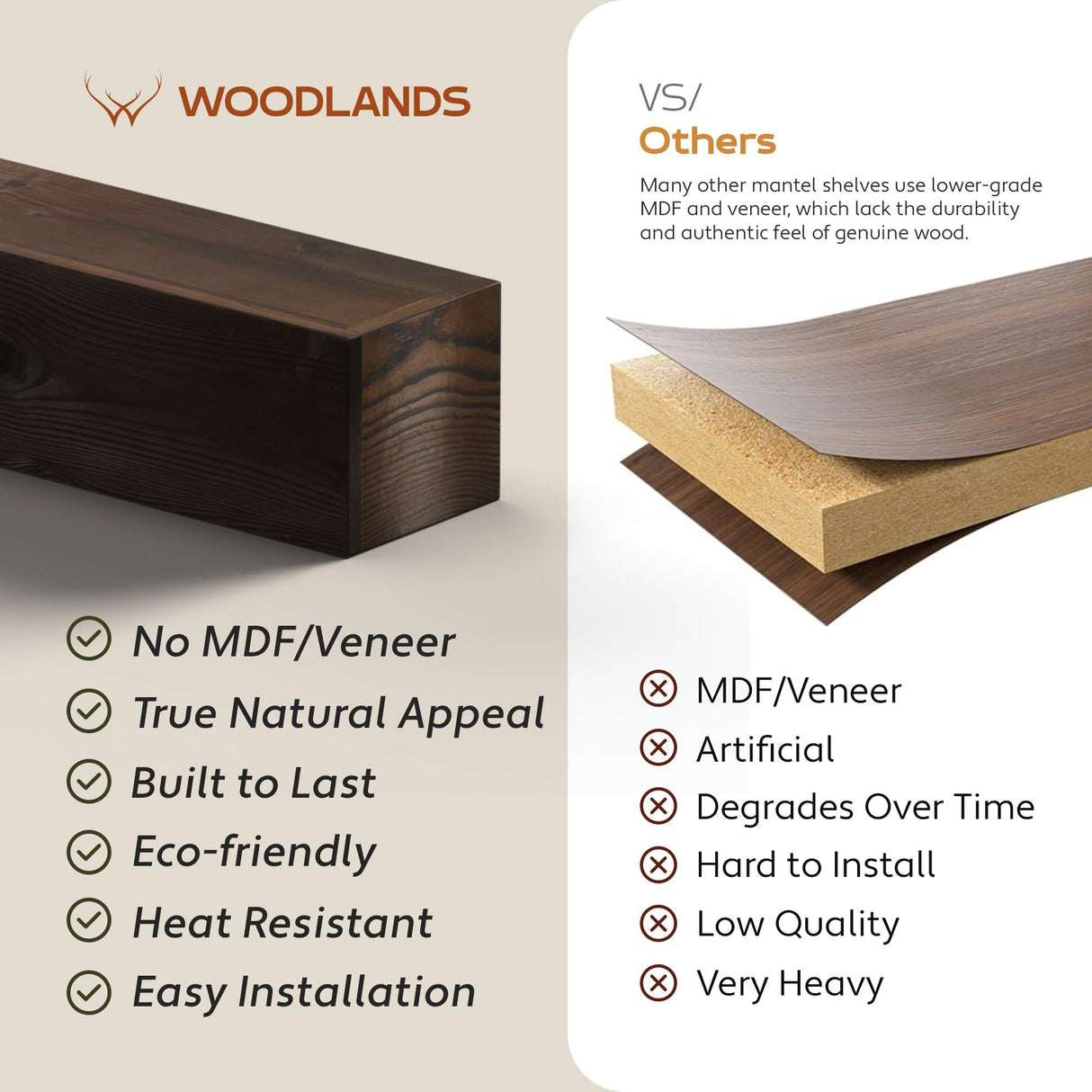 WOODLANDS

No MDF/Veneer
True Natural Appeal
Built to Last
Eco-friendly
Heat Resistant
Easy Installation

VS/
Others

Many other mantel shelves use lower-grade MDF and veneer, which lack the durability and authentic feel of genuine wood.

MDF/Veneer
Artificial
Degrades Over Time
Hard to Install
Low Quality
Very Heavy